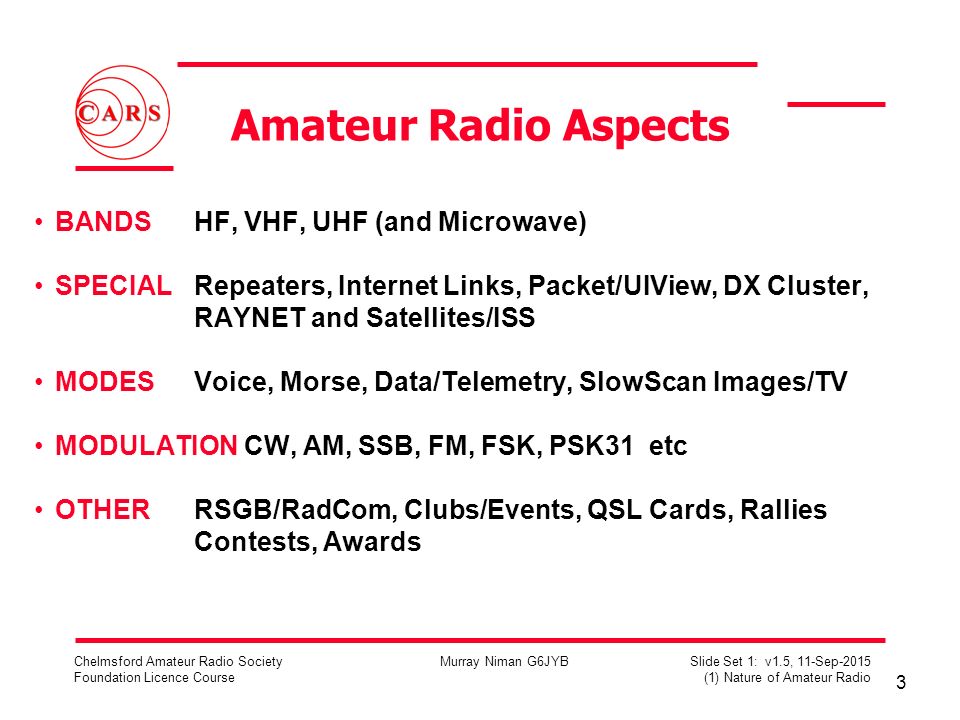 CARS

Amateur Radio Aspects

• BANDS HF, VHF, UHF (and Microwave)

• SPECIAL Repeaters, Internet Links, Packet/UIView, DX Cluster, RAYNET and Satellites/ISS

• MODES Voice, Morse, Data/Telemetry, SlowScan Images/TV

• MODULATION CW, AM, SSB, FM, FSK, PSK31 etc

• OTHER RSGB/RadCom, Clubs/Events, QSL Cards, Rallies Contests, Awards

Chelmsford Amateur Radio Society
Foundation Licence Course

Murray Niman G6JYB

Slide Set 1: v1.5, 11-Sep-2015
(1) Nature of Amateur Radio

3